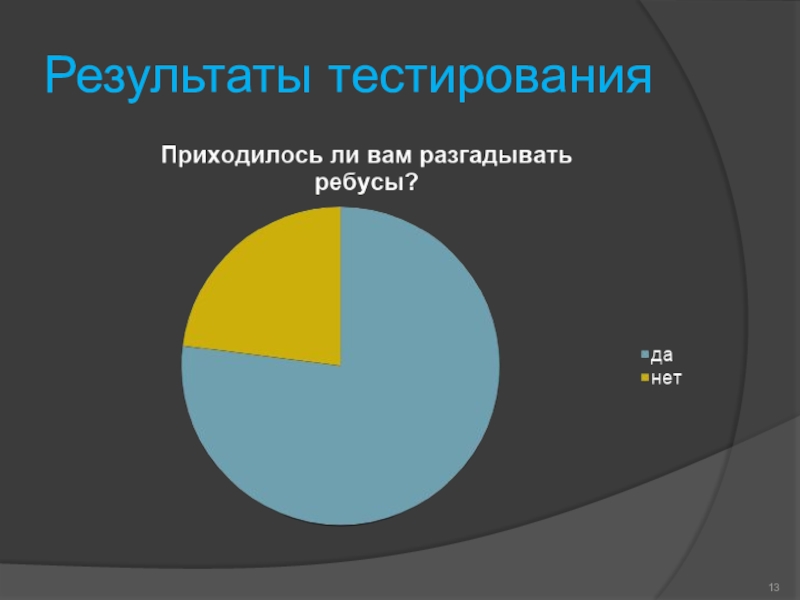 Результаты тестирования

Приходилось ли вам разгадывать ребусы?

да
нет

13